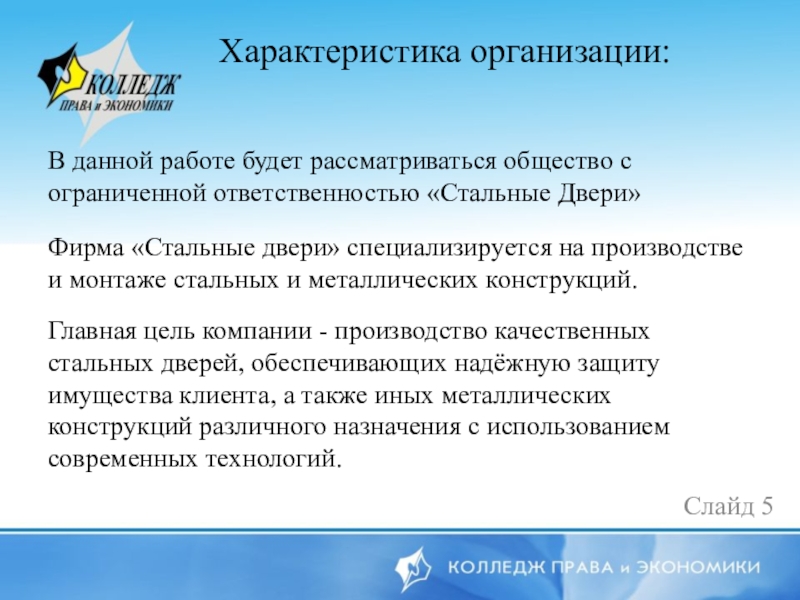 КОЛЛЕДЖ
ПРАВА и ЭКОНОМИКИ

Характеристика организации:

В данной работе будет рассматриваться общество с ограниченной ответственностью «Стальные Двери»

Фирма «Стальные двери» специализируется на производстве и монтаже стальных и металлических конструкций.

Главная цель компании - производство качественных стальных дверей, обеспечивающих надёжную защиту имущества клиента, а также иных металлических конструкций различного назначения с использованием современных технологий.

Слайд 5

КОЛЛЕДЖ ПРАВА и ЭКОНОМИКИ